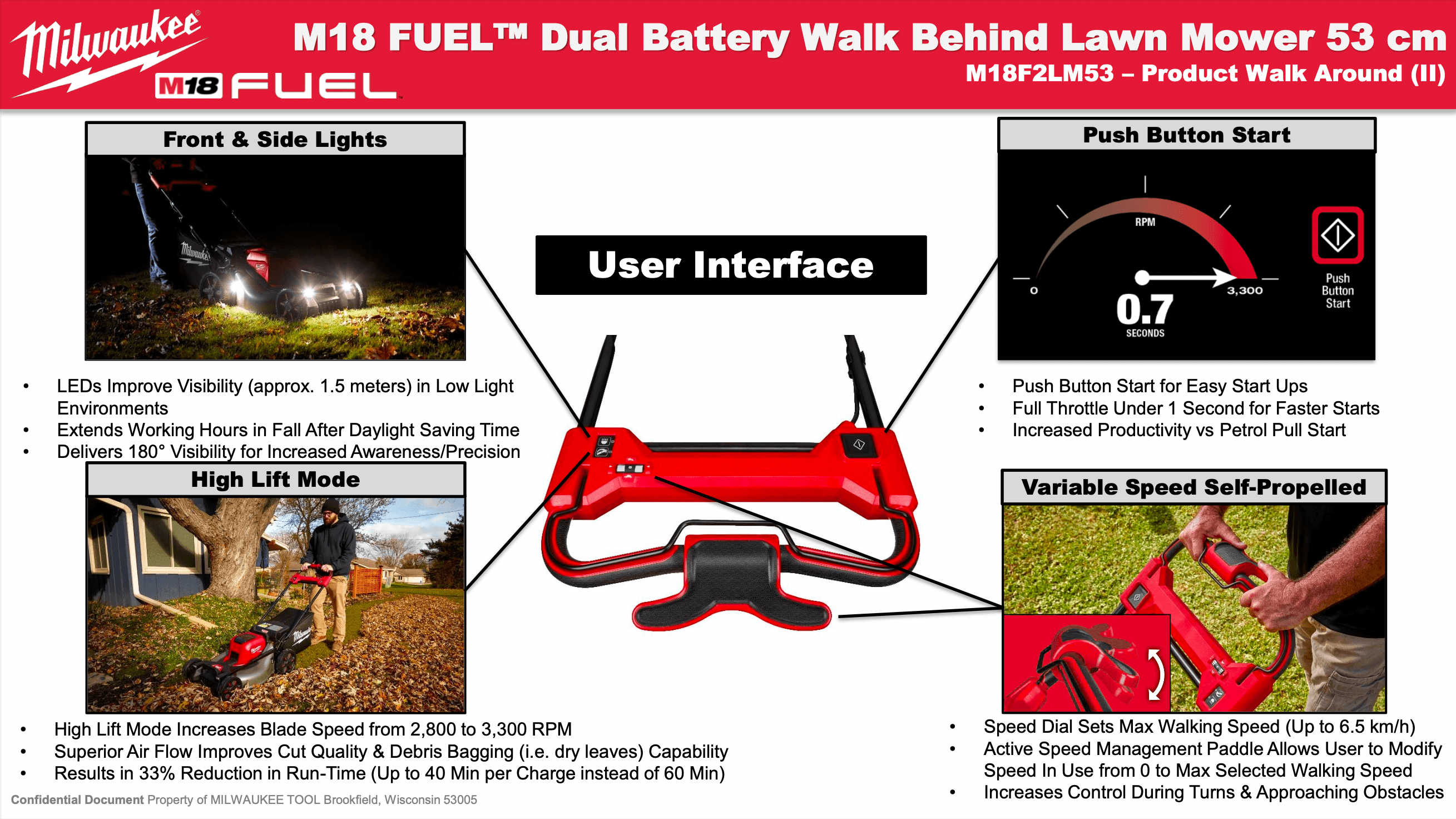 Milwaukee
M18 FUEL

M18 FUEL™ Dual Battery Walk Behind Lawn Mower 53 cm
M18F2LM53 – Product Walk Around (II)

Front & Side Lights

Milwaukee

• LEDs Improve Visibility (approx. 1.5 meters) in Low Light Environments
• Extends Working Hours in Fall After Daylight Saving Time
• Delivers 180° Visibility for Increased Awareness/Precision

High Lift Mode

• High Lift Mode Increases Blade Speed from 2,800 to 3,300 RPM
• Superior Air Flow Improves Cut Quality & Debris Bagging (i.e. dry leaves) Capability
• Results in 33% Reduction in Run-Time (Up to 40 Min per Charge instead of 60 Min)

User Interface

Push Button Start

RPM
0
3,300
0.7
SECONDS
Push Button Start

• Push Button Start for Easy Start Ups
• Full Throttle Under 1 Second for Faster Starts
• Increased Productivity vs Petrol Pull Start

Variable Speed Self-Propelled

• Speed Dial Sets Max Walking Speed (Up to 6.5 km/h)
• Active Speed Management Paddle Allows User to Modify Speed In Use from 0 to Max Selected Walking Speed
• Increases Control During Turns & Approaching Obstacles

Confidential Document Property of MILWAUKEE TOOL Brookfield, Wisconsin 53005